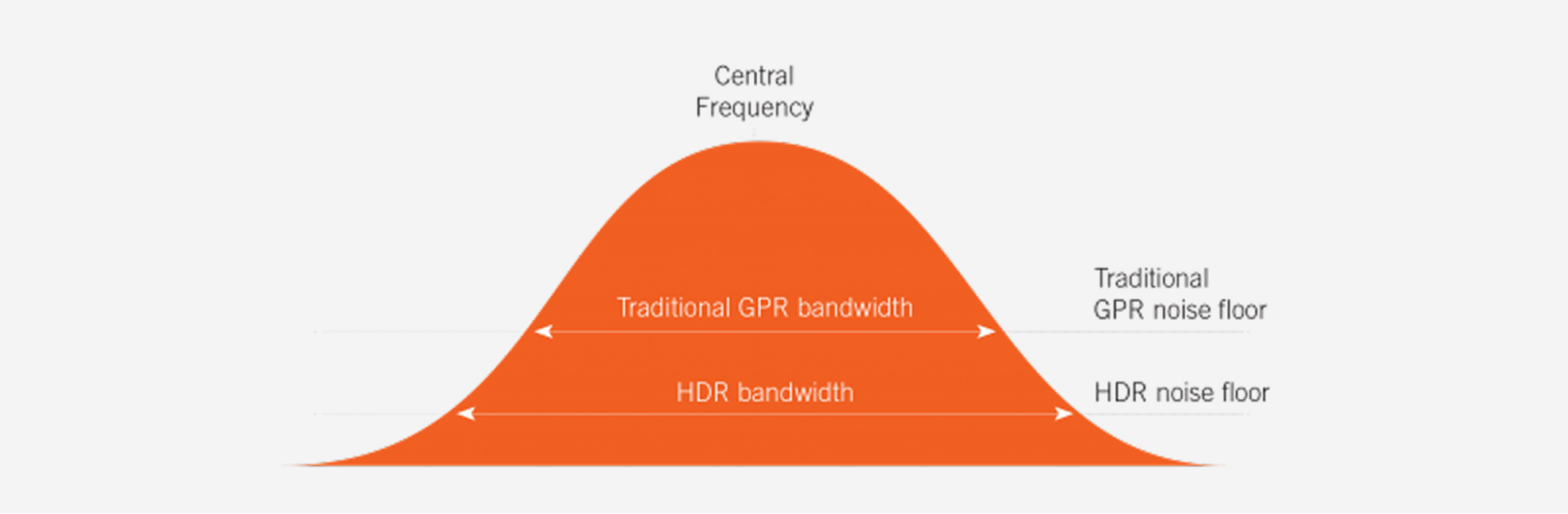 Central
Frequency

Traditional GPR bandwidth

Traditional
GPR noise floor

HDR bandwidth

HDR noise floor